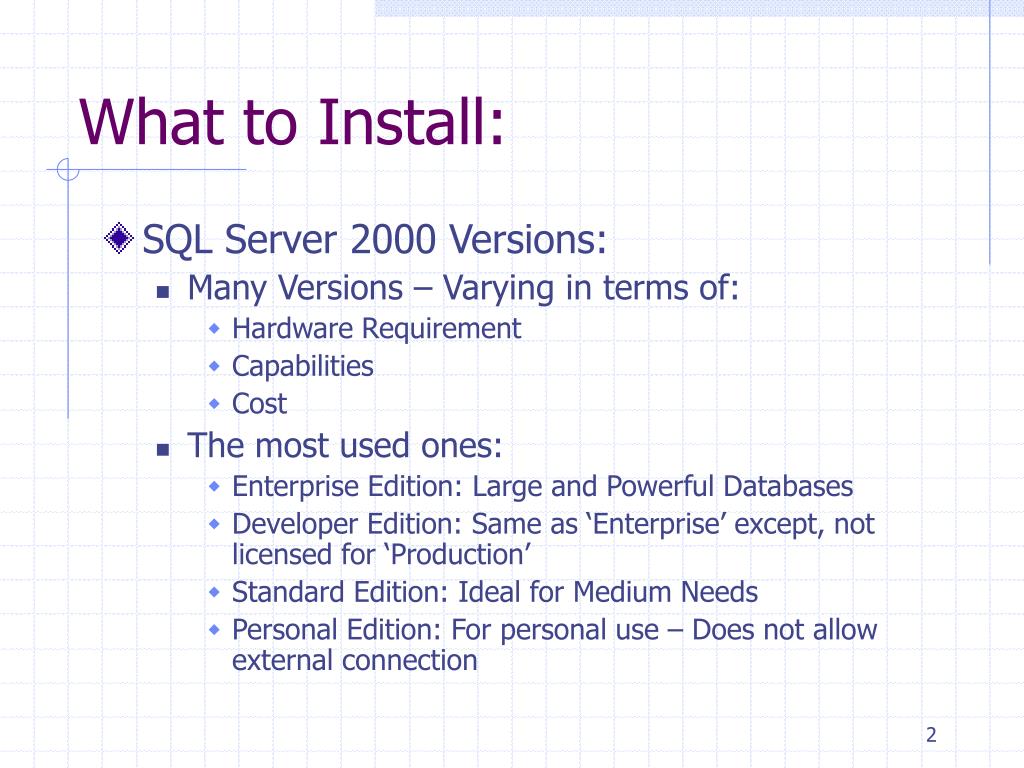 What to Install:

SQL Server 2000 Versions:

Many Versions – Varying in terms of:

Hardware Requirement

Capabilities

Cost

The most used ones:

Enterprise Edition: Large and Powerful Databases

Developer Edition: Same as ‘Enterprise’ except, not licensed for ‘Production’

Standard Edition: Ideal for Medium Needs

Personal Edition: For personal use – Does not allow external connection

2